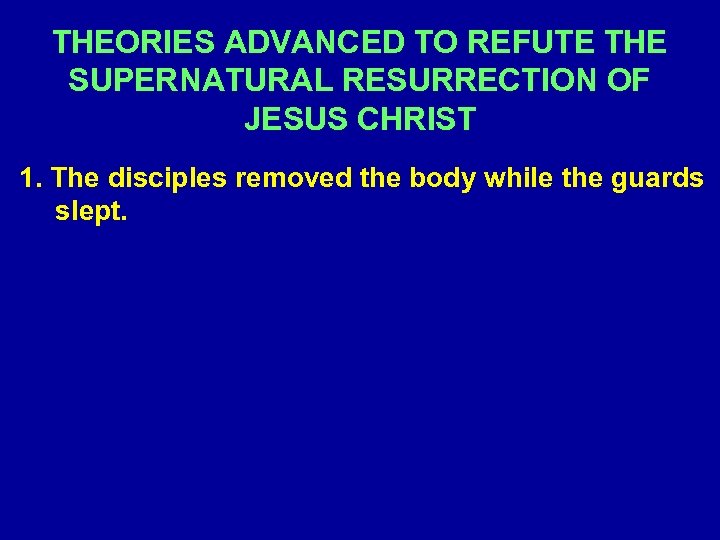 THEORIES ADVANCED TO REFUTE THE SUPERNATURAL RESURRECTION OF JESUS CHRIST

1. The disciples removed the body while the guards slept.